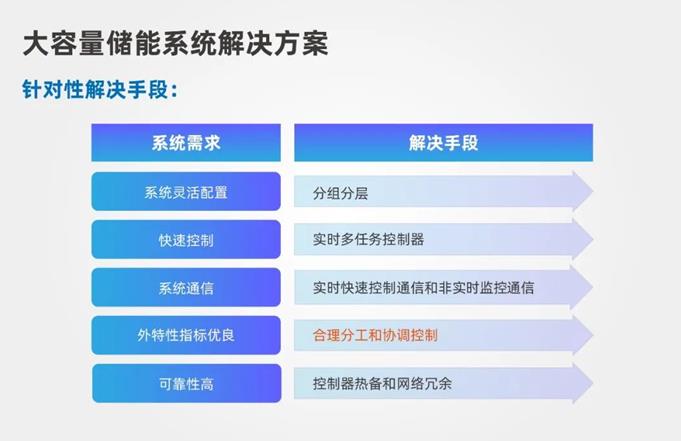 大容量储能系统解决方案

针对性解决手段：

| 系统需求 | 解决手段 |
|---|---|
| 系统灵活配置 | 分组分层 |
| 快速控制 | 实时多任务控制器 |
| 系统通信 | 实时快速控制通信和非实时监控通信 |
| 外特性指标优良 | 合理分工和协调控制 |
| 可靠性高 | 控制器热备和网络冗余 |